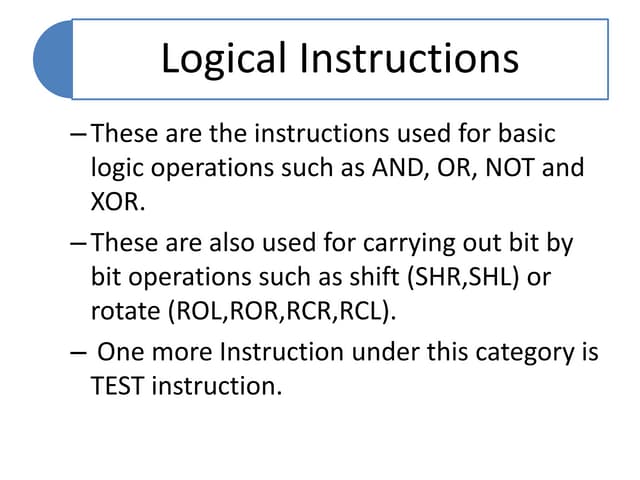 Logical Instructions

– These are the instructions used for basic logic operations such as AND, OR, NOT and XOR.

– These are also used for carrying out bit by bit operations such as shift (SHR,SHL) or rotate (ROL,ROR,RCR,RCL).

– One more Instruction under this category is TEST instruction.